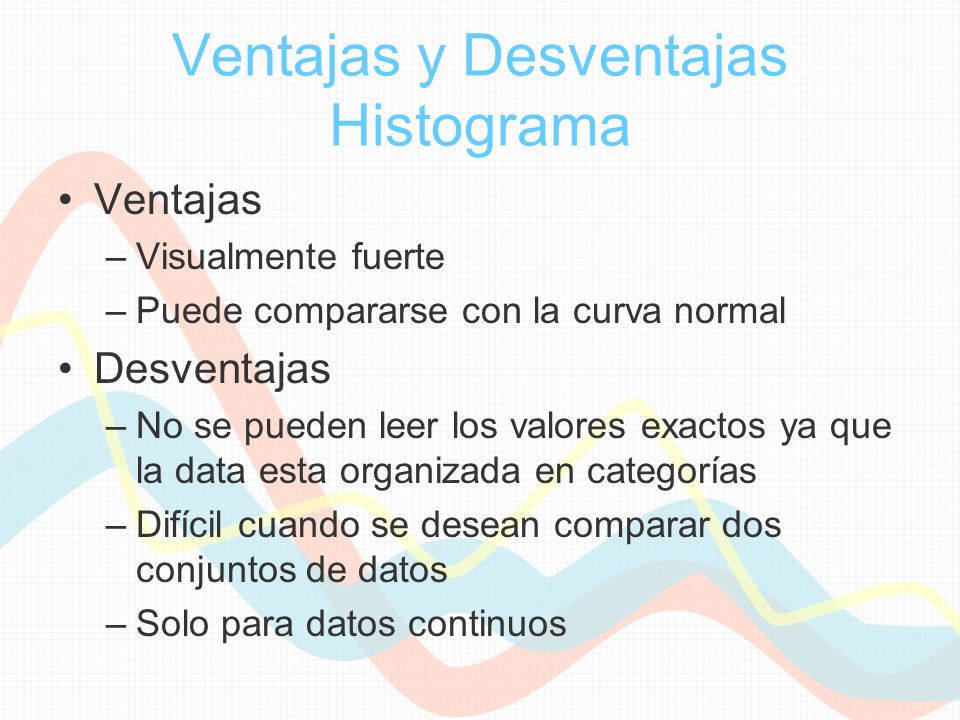 Ventajas y Desventajas Histograma

• Ventajas
– Visualmente fuerte
– Puede compararse con la curva normal

• Desventajas
– No se pueden leer los valores exactos ya que la data esta organizada en categorías
– Difícil cuando se desean comparar dos conjuntos de datos
– Solo para datos continuos